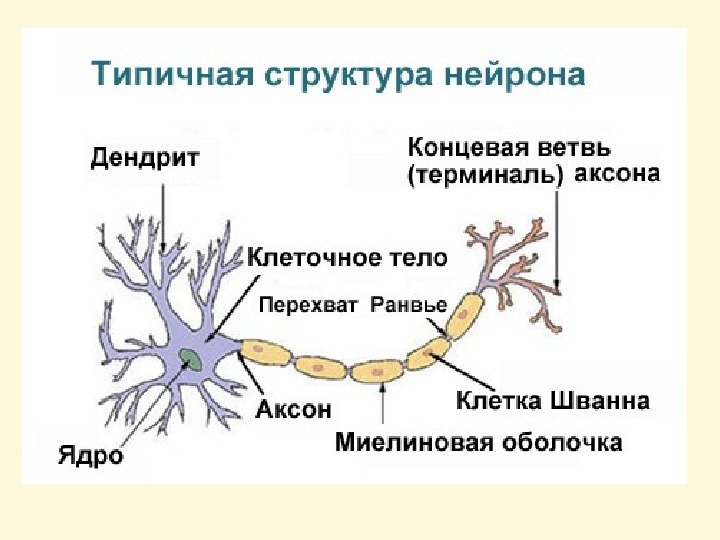 Типичная структура нейрона

Дендрит

Концевая ветвь (терминаль) аксона

Клеточное тело

Перехват Ранвье

Аксон

Клетка Шванна

Миелиновая оболочка

Ядро